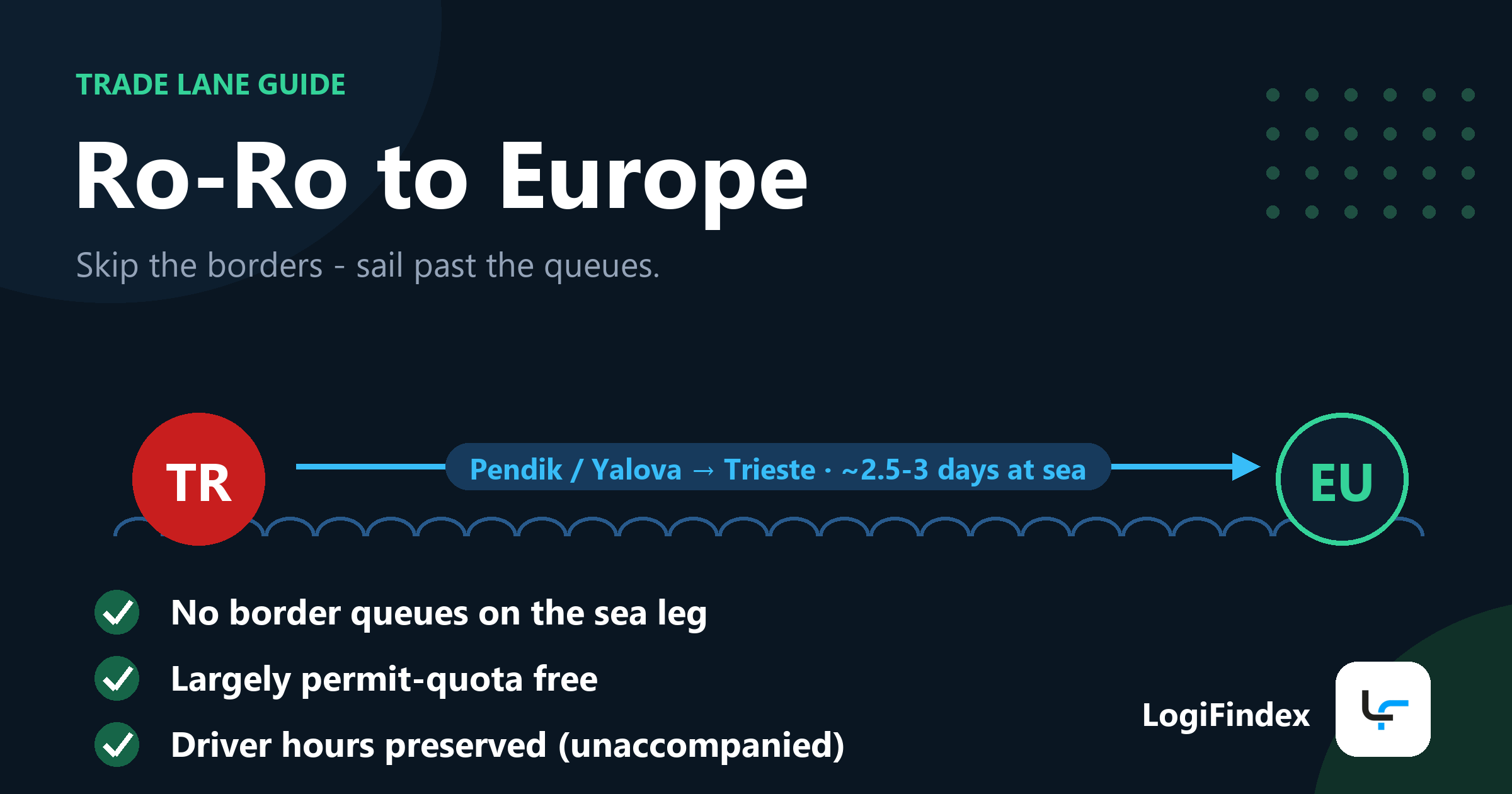 TRADE LANE GUIDE

Ro-Ro to Europe

Skip the borders - sail past the queues.

TR

Pendik / Yalova → Trieste · ~2.5-3 days at sea

EU

No border queues on the sea leg

Largely permit-quota free

Driver hours preserved (unaccompanied)

LogiFindex